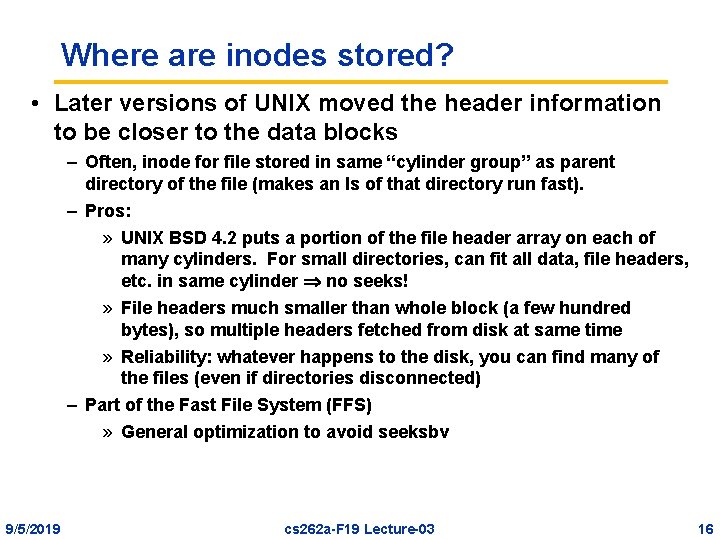 Where are inodes stored?

• Later versions of UNIX moved the header information to be closer to the data blocks

– Often, inode for file stored in same “cylinder group” as parent directory of the file (makes an ls of that directory run fast).

– Pros:

» UNIX BSD 4.2 puts a portion of the file header array on each of many cylinders. For small directories, can fit all data, file headers, etc. in same cylinder $\Rightarrow$ no seeks!

» File headers much smaller than whole block (a few hundred bytes), so multiple headers fetched from disk at same time

» Reliability: whatever happens to the disk, you can find many of the files (even if directories disconnected)

– Part of the Fast File System (FFS)

» General optimization to avoid seeksbv

9/5/2019 cs262a-F19 Lecture-03 16